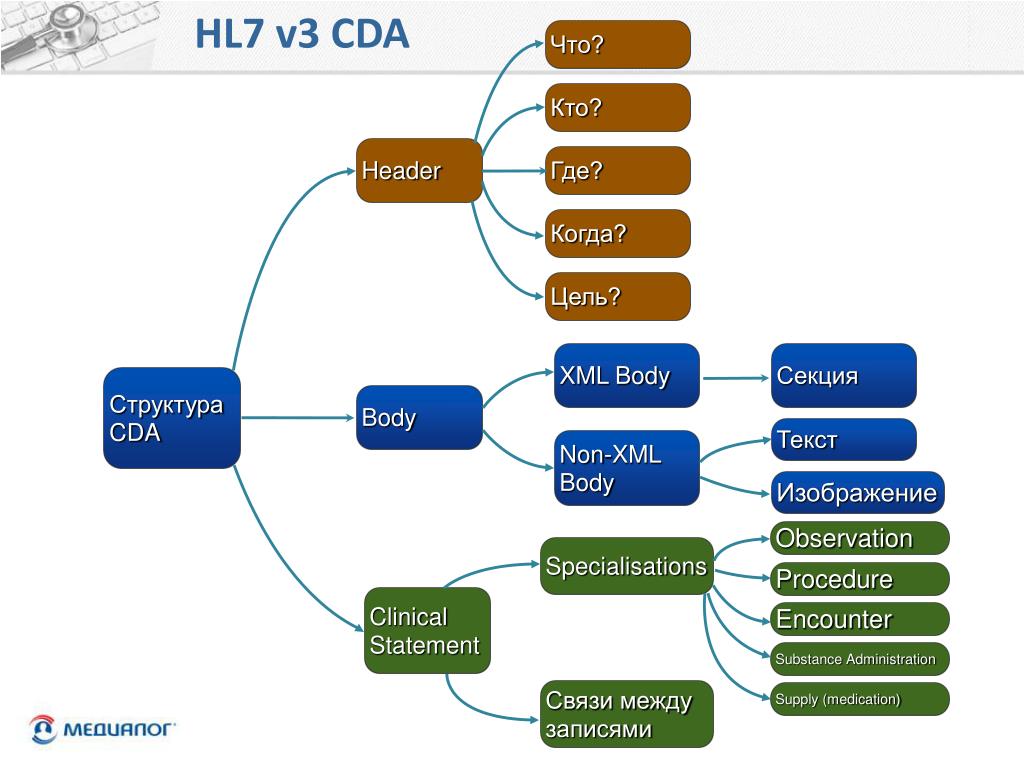 HL7 v3 CDA

Структура CDA

Header

Что?

Кто?

Где?

Когда?

Цель?

Body

XML Body

Секция

Non-XML Body

Текст

Изображение

Clinical Statement

Specialisations

Observation

Procedure

Encounter

Substance Administration

Supply (medication)

Связи между записями

МЕДИАЛОГ